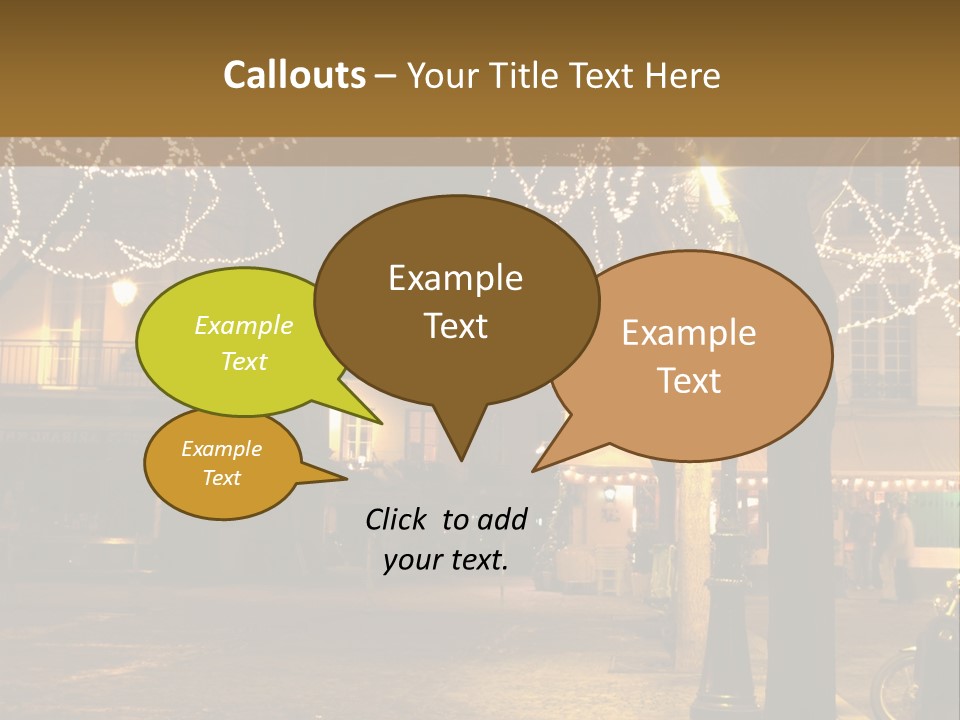 Callouts – Your Title Text Here

Example Text

Example Text

Example Text

Example Text

Click to add your text.